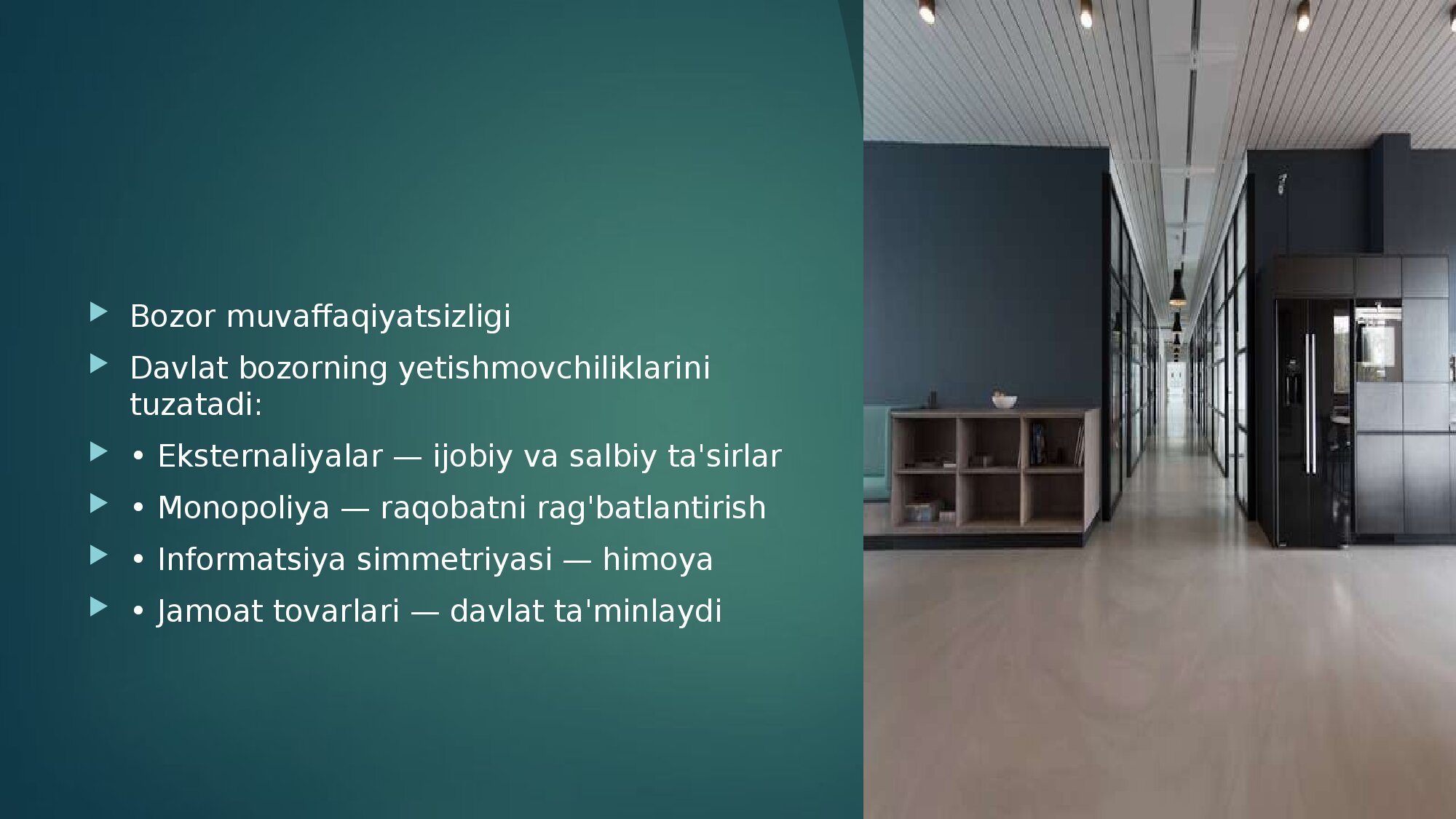 Bozor muvaffaqiyatsizligi

Davlat bozorning yetishmovchiliklarini tuzatadi:

• Eksternaliyalar — ijobiy va salbiy ta'sirlar

• Monopoliya — raqobatni rag'batlantirish

• Informatsiya simmetriyasi — himoya

• Jamoat tovarlari — davlat ta'minlaydi